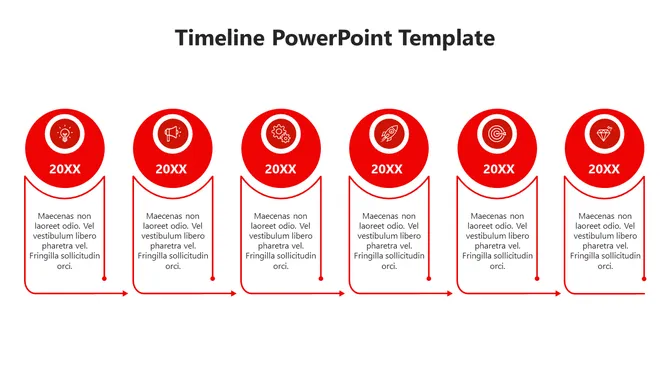 Timeline PowerPoint Template

20XX

Maecenas non laoreet odio. Vel vestibulum libero pharetra vel. Fringilla sollicitudin orci.

20XX

Maecenas non laoreet odio. Vel vestibulum libero pharetra vel. Fringilla sollicitudin orci.

20XX

Maecenas non laoreet odio. Vel vestibulum libero pharetra vel. Fringilla sollicitudin orci.

20XX

Maecenas non laoreet odio. Vel vestibulum libero pharetra vel. Fringilla sollicitudin orci.

20XX

Maecenas non laoreet odio. Vel vestibulum libero pharetra vel. Fringilla sollicitudin orci.

20XX

Maecenas non laoreet odio. Vel vestibulum libero pharetra vel. Fringilla sollicitudin orci.